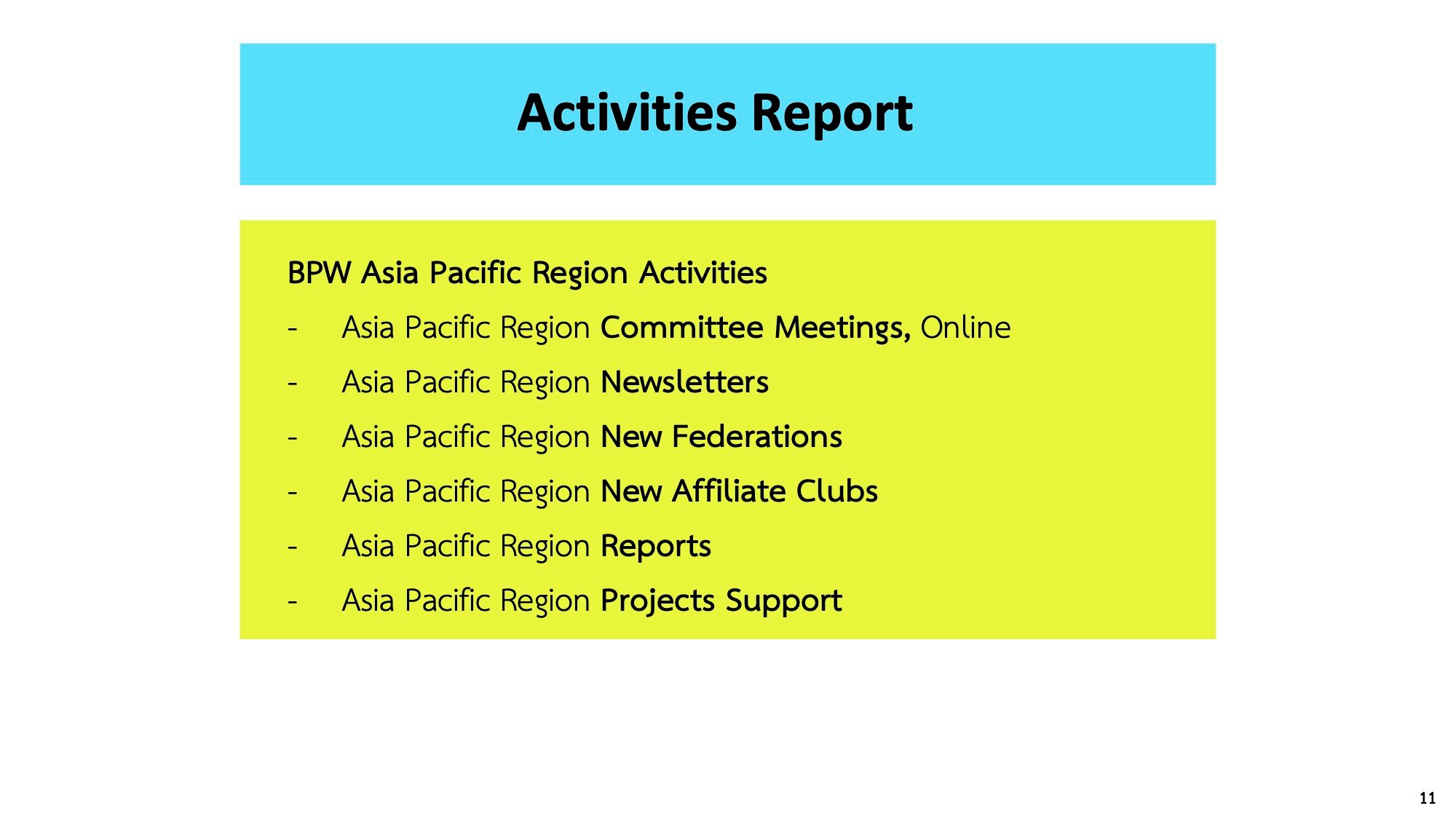 Activities Report

BPW Asia Pacific Region Activities

- Asia Pacific Region Committee Meetings, Online
- Asia Pacific Region Newsletters
- Asia Pacific Region New Federations
- Asia Pacific Region New Affiliate Clubs
- Asia Pacific Region Reports
- Asia Pacific Region Projects Support

11